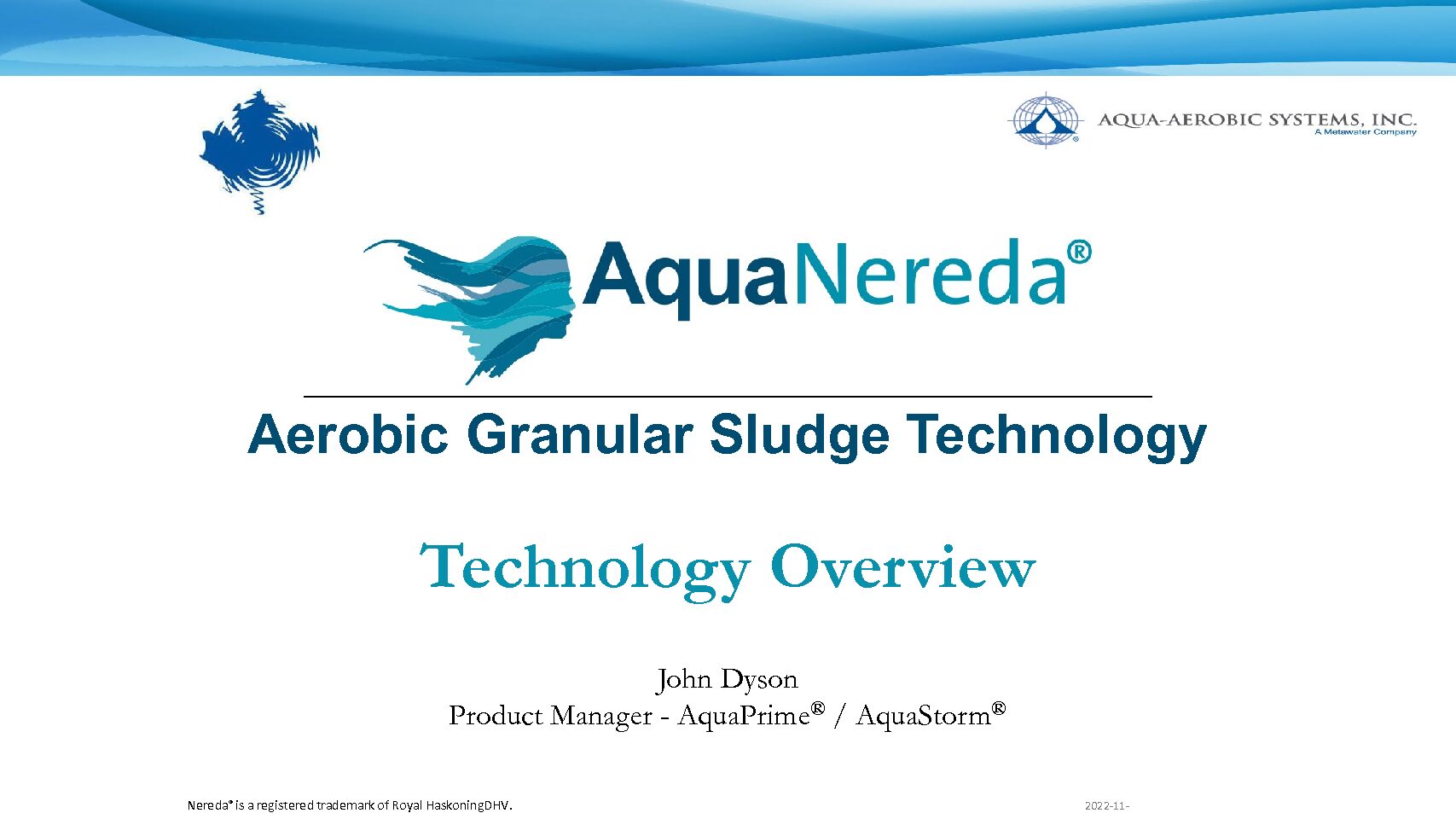 AQUA-AEROBIC SYSTEMS, INC.
A Metawater Company

AquaNereda®

Aerobic Granular Sludge Technology

Technology Overview

John Dyson
Product Manager - AquaPrime® / AquaStorm®

Nereda® is a registered trademark of Royal HaskoningDHV.

2022-11-